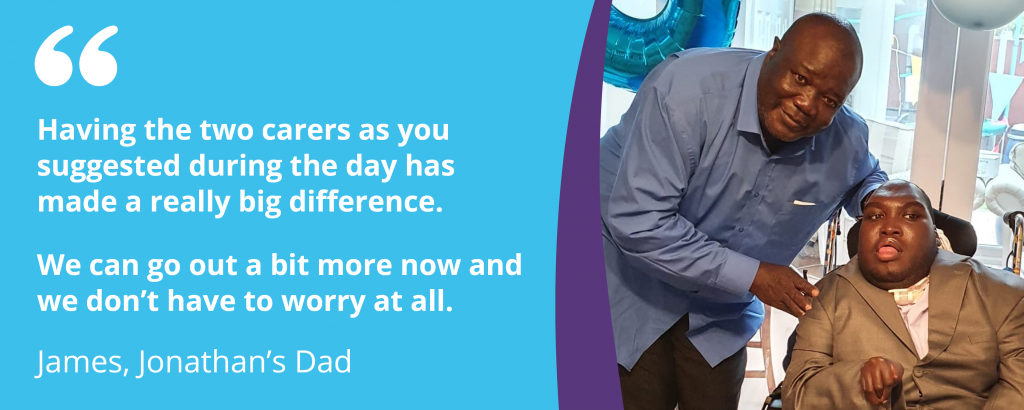 “

Having the two carers as you suggested during the day has made a really big difference.

We can go out a bit more now and we don’t have to worry at all.

James, Jonathan’s Dad